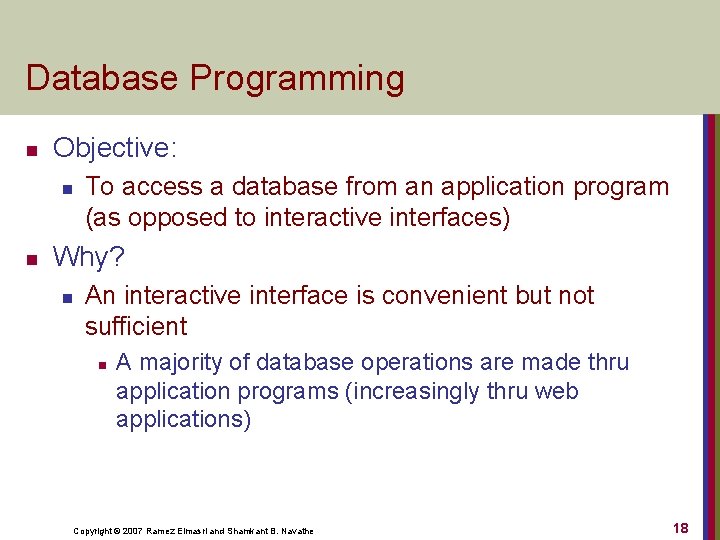 Database Programming

- Objective:
  - To access a database from an application program (as opposed to interactive interfaces)
- Why?
  - An interactive interface is convenient but not sufficient
    - A majority of database operations are made thru application programs (increasingly thru web applications)

Copyright © 2007 Ramez Elmasri and Shamkant B. Navathe

18